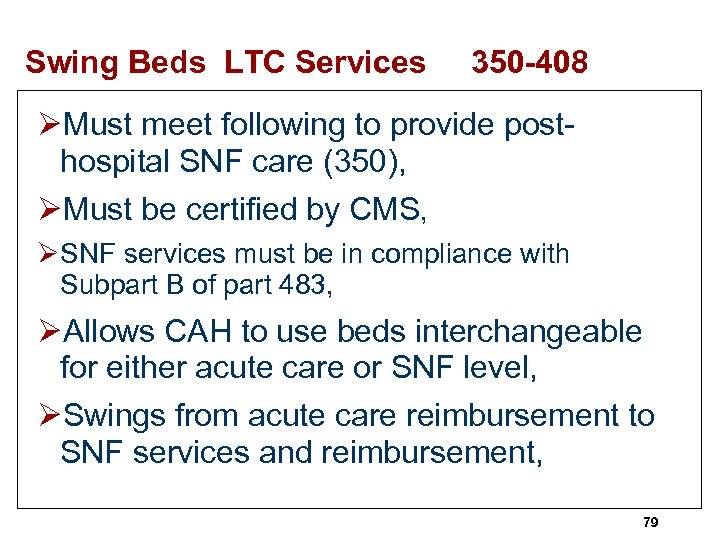 Swing Beds LTC Services 350-408

➢Must meet following to provide post-hospital SNF care (350),

➢Must be certified by CMS,

➢SNF services must be in compliance with Subpart B of part 483,

➢Allows CAH to use beds interchangeable for either acute care or SNF level,

➢Swings from acute care reimbursement to SNF services and reimbursement,

79